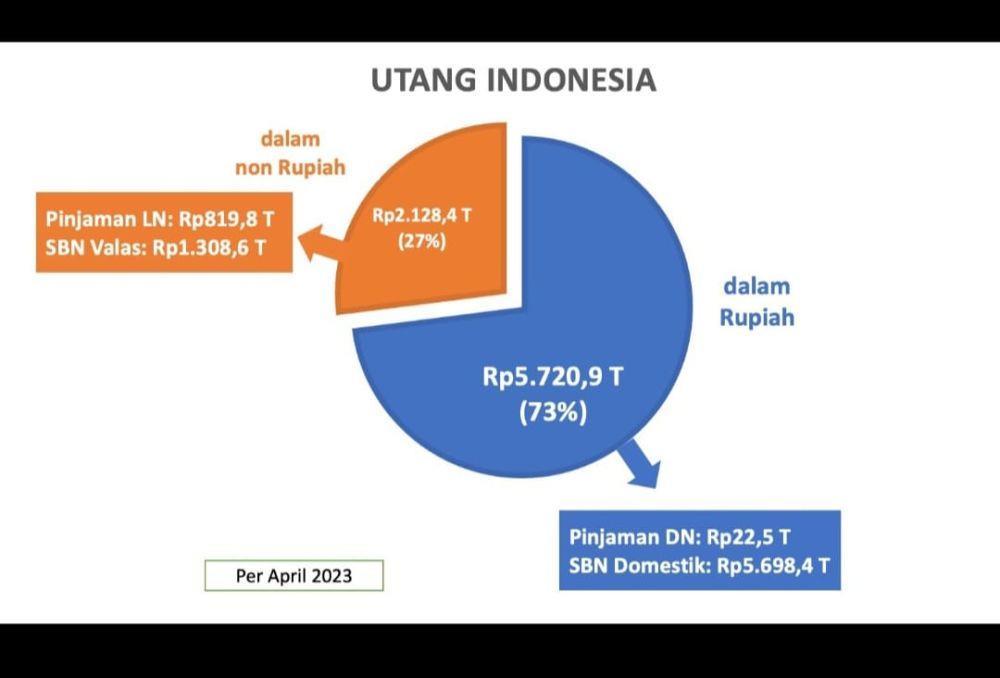 UTANG INDONESIA

dalam non Rupiah

Pinjaman LN: Rp819,8 T
SBN Valas: Rp1.308,6 T

Rp2.128,4 T
(27%)

dalam Rupiah

Rp5.720,9 T
(73%)

Pinjaman DN: Rp22,5 T
SBN Domestik: Rp5.698,4 T

Per April 2023